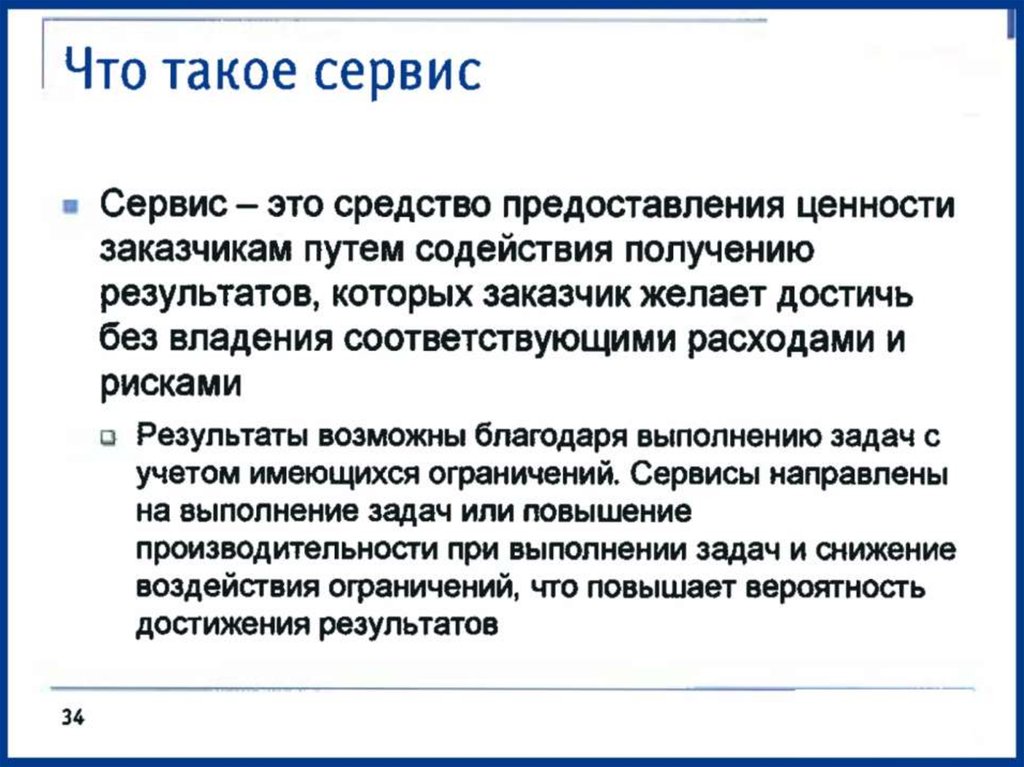 Что такое сервис

Сервис – это средство предоставления ценности заказчикам путем содействия получению результатов, которых заказчик желает достичь без владения соответствующими расходами и рисками

Результаты возможны благодаря выполнению задач с учетом имеющихся ограничений. Сервисы направлены на выполнение задач или повышение производительности при выполнении задач и снижение воздействия ограничений, что повышает вероятность достижения результатов

34